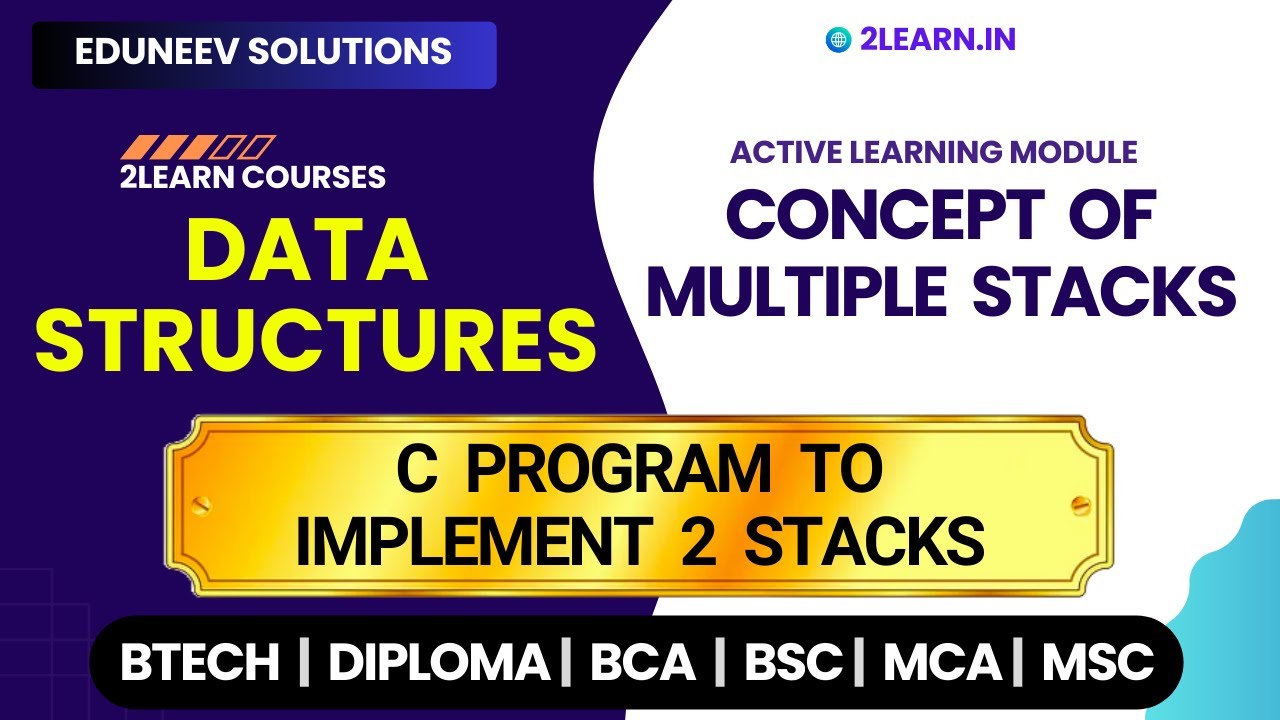 EDUNEEV SOLUTIONS

2LEARN.IN

2LEARN COURSES

DATA STRUCTURES

ACTIVE LEARNING MODULE

CONCEPT OF MULTIPLE STACKS

C PROGRAM TO IMPLEMENT 2 STACKS

BTECH | DIPLOMA | BCA | BSC | MCA | MSC